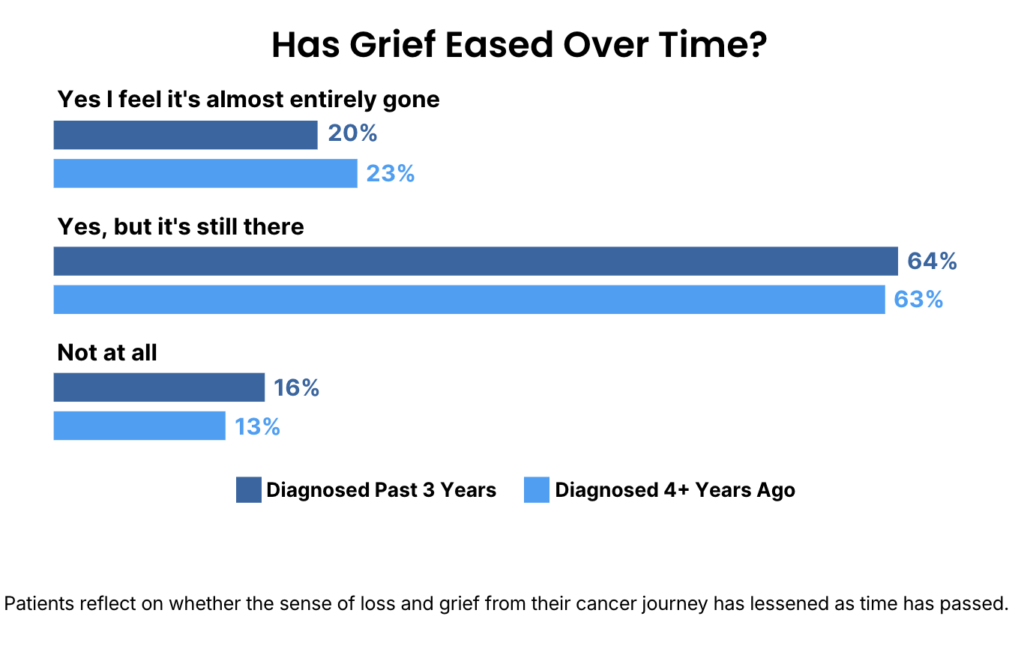 Has Grief Eased Over Time?

Yes I feel it's almost entirely gone

20%

23%

Yes, but it's still there

64%

63%

Not at all

16%

13%

Diagnosed Past 3 Years Diagnosed 4+ Years Ago

Patients reflect on whether the sense of loss and grief from their cancer journey has lessened as time has passed.